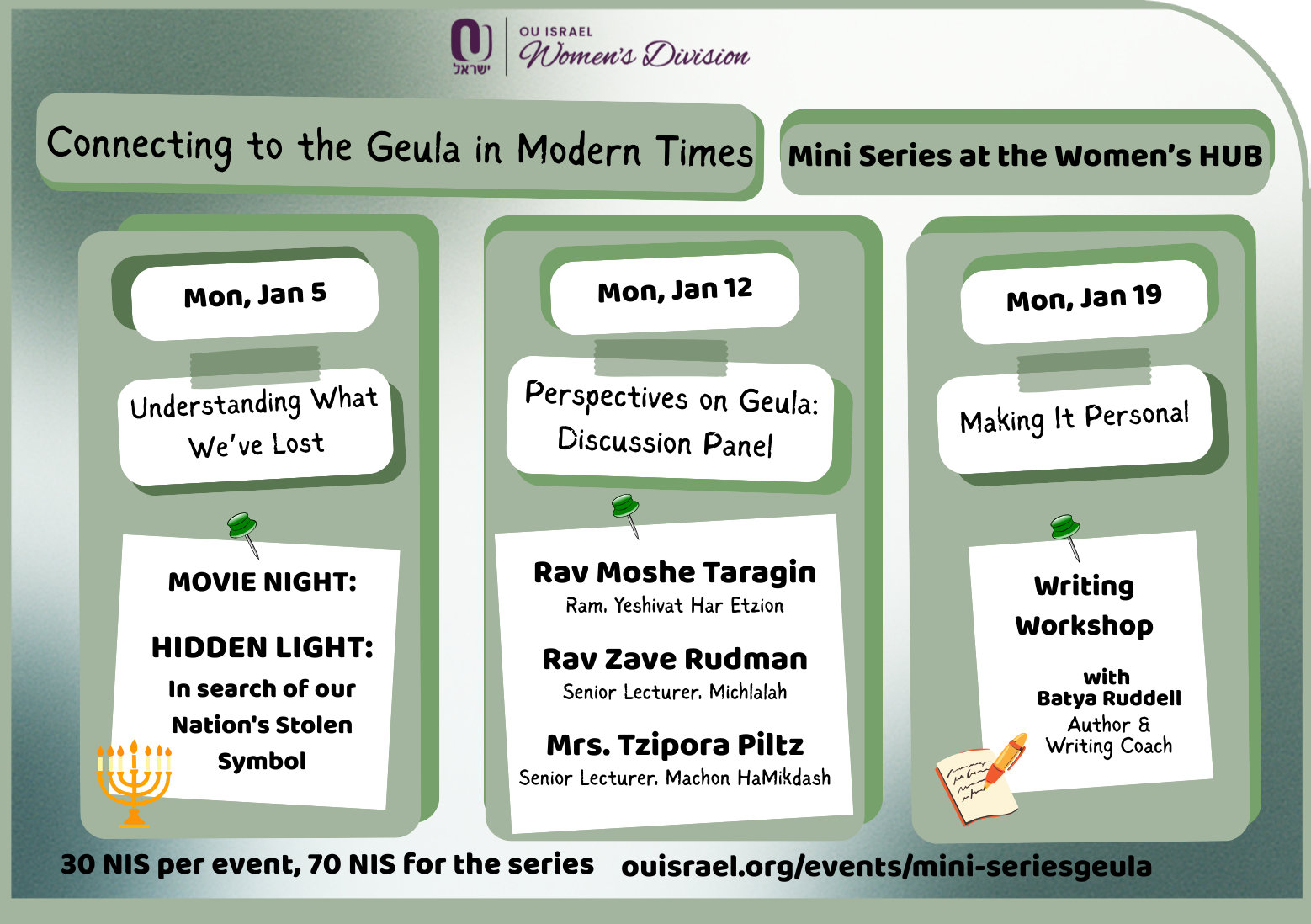 ישראל
OU ISRAEL
Women's Division

Connecting to the Geula in Modern Times

Mini Series at the Women's HUB

Mon, Jan 5

Understanding What We've Lost

MOVIE NIGHT:

HIDDEN LIGHT:
In search of our Nation's Stolen Symbol

Mon, Jan 12

Perspectives on Geula: Discussion Panel

Rav Moshe Taragin
Ram, Yeshivat Har Etzion

Rav Zave Rudman
Senior Lecturer, Michlalah

Mrs. Tzipora Piltz
Senior Lecturer, Machon HaMikdash

Mon, Jan 19

Making It Personal

Writing Workshop

with
Batya Ruddell
Author & Writing Coach

30 NIS per event, 70 NIS for the series

ouisrael.org/events/mini-seriesgeula